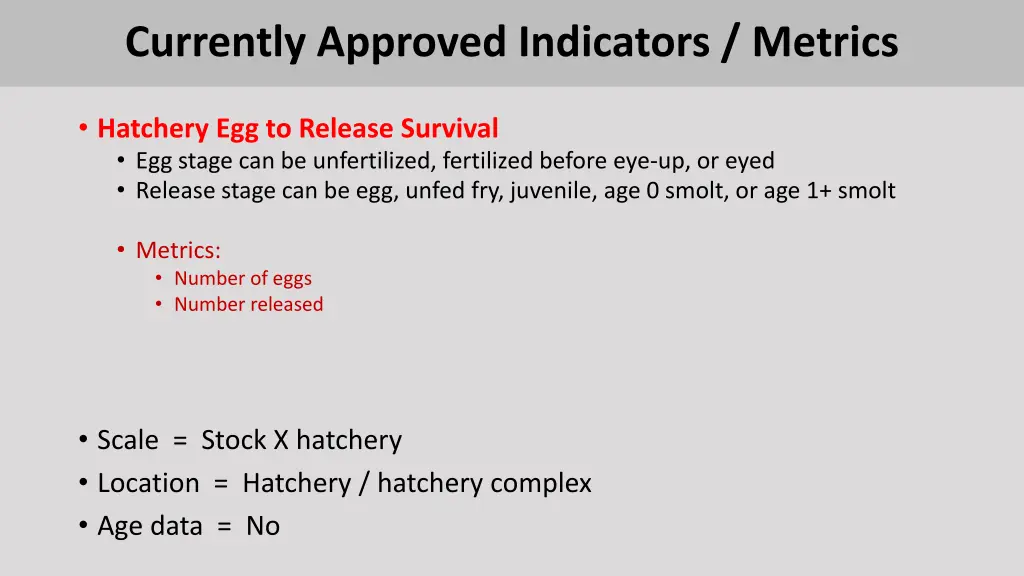 Currently Approved Indicators / Metrics

• Hatchery Egg to Release Survival
• Egg stage can be unfertilized, fertilized before eye-up, or eyed
• Release stage can be egg, unfed fry, juvenile, age 0 smolt, or age 1+ smolt

• Metrics:
• Number of eggs
• Number released

• Scale = Stock X hatchery
• Location = Hatchery / hatchery complex
• Age data = No